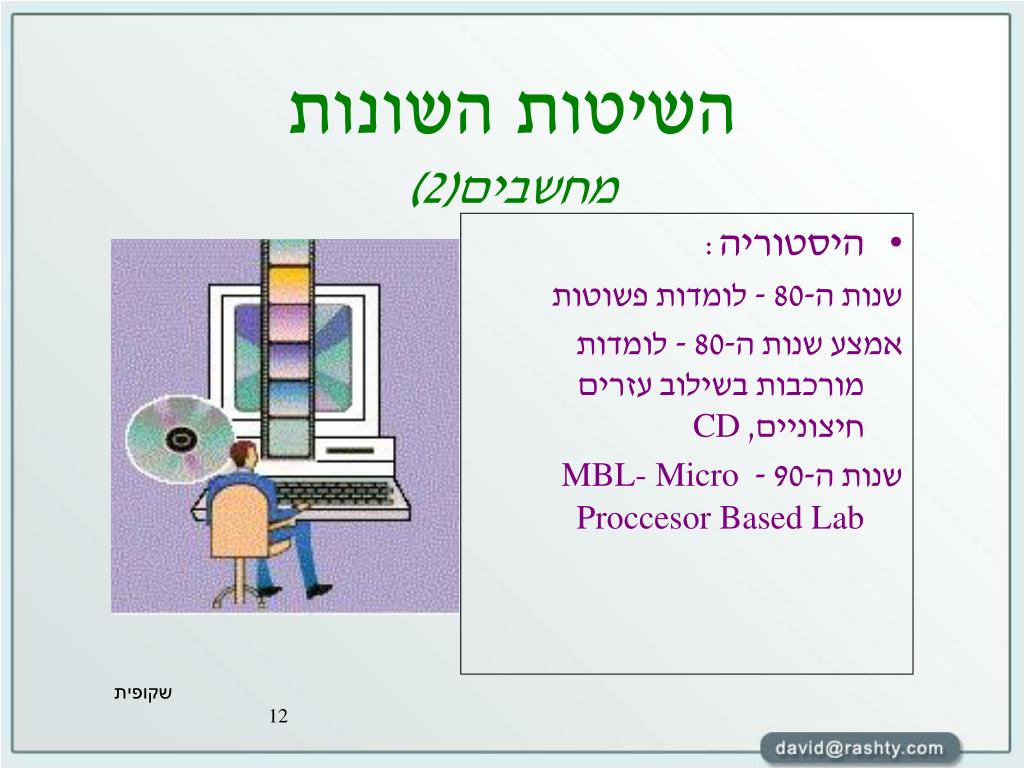 השיטות השונות
מחשבים(2)

• היסטוריה :
שנות ה-80 - לומדות פשוטות
אמצע שנות ה-80 - לומדות מורכבות בשילוב עזרים חיצוניים, CD
שנות ה-90 - MBL- Micro Proccesor Based Lab

שקופית
12

david@rashty.com